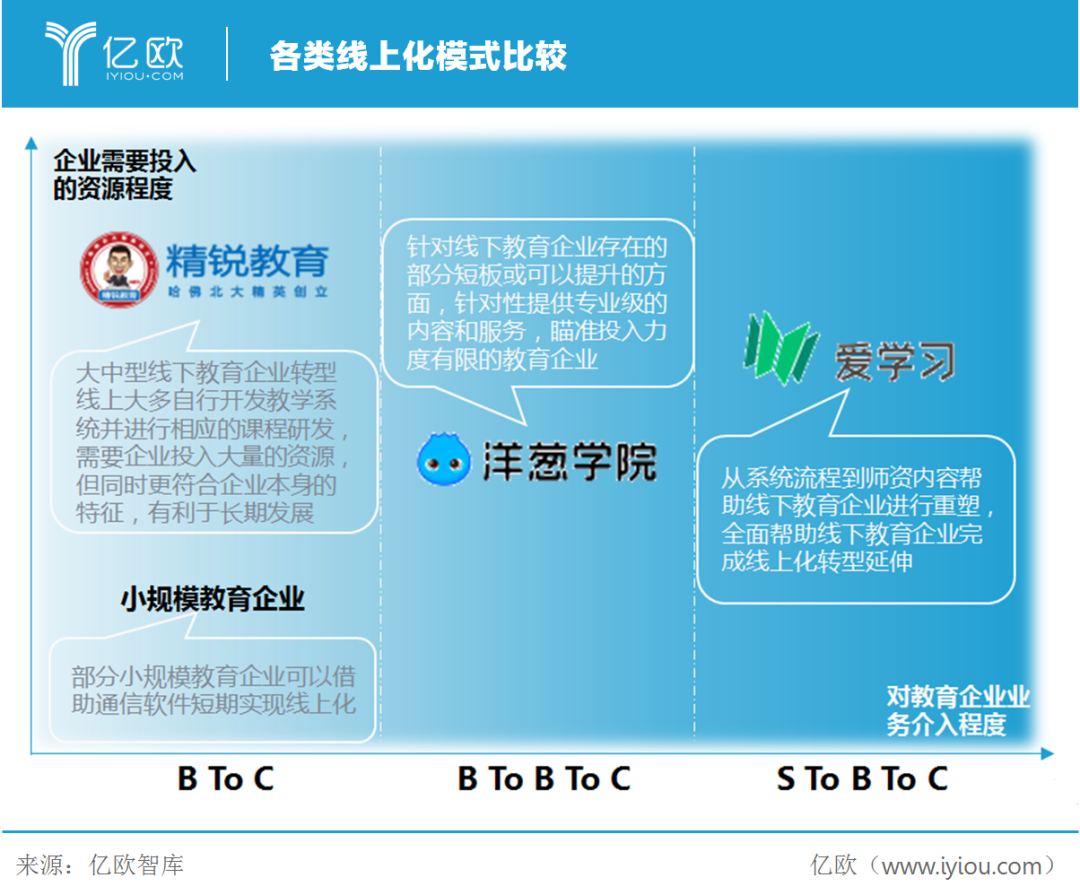 亿欧
IYIOU·COM

各类线上化模式比较

企业需要投入的资源程度

精锐教育
哈佛北大精英创立

大中型线下教育企业转型线上大多自行开发教学系统并进行相应的课程研发，需要企业投入大量的资源，但同时更符合企业本身的特征，有利于长期发展

小规模教育企业

部分小规模教育企业可以借助通信软件短期实现线上化

针对线下教育企业存在的部分短板或可以提升的方面，针对性提供专业级的内容和服务，瞄准投入力度有限的教育企业

洋葱学院

爱学习

从系统流程到师资内容帮助线下教育企业进行重塑，全面帮助线下教育企业完成线上化转型延伸

对教育企业业务介入程度

B To C

B To B To C

S To B To C

来源：亿欧智库

亿欧（www.iyiou.com）